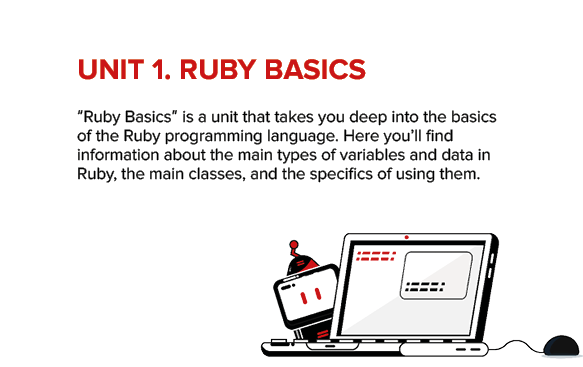 UNIT 1. RUBY BASICS

“Ruby Basics” is a unit that takes you deep into the basics of the Ruby programming language. Here you’ll find information about the main types of variables and data in Ruby, the main classes, and the specifics of using them.